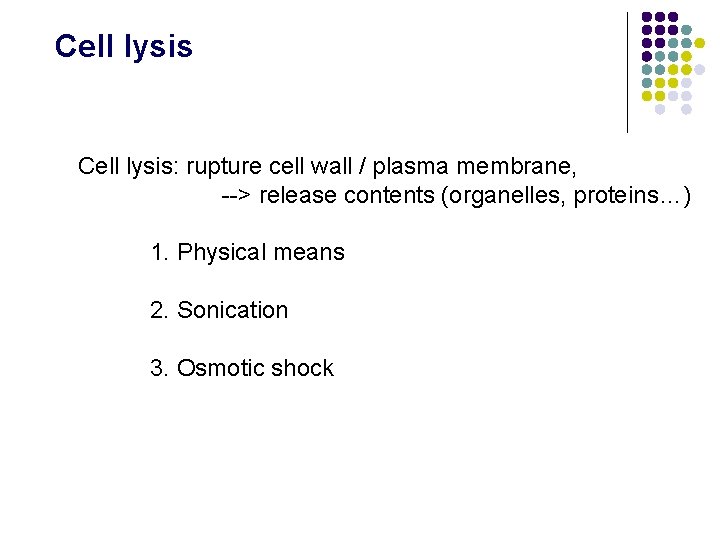 Cell lysis

Cell lysis: rupture cell wall / plasma membrane,
--> release contents (organelles, proteins…)

1. Physical means

2. Sonication

3. Osmotic shock